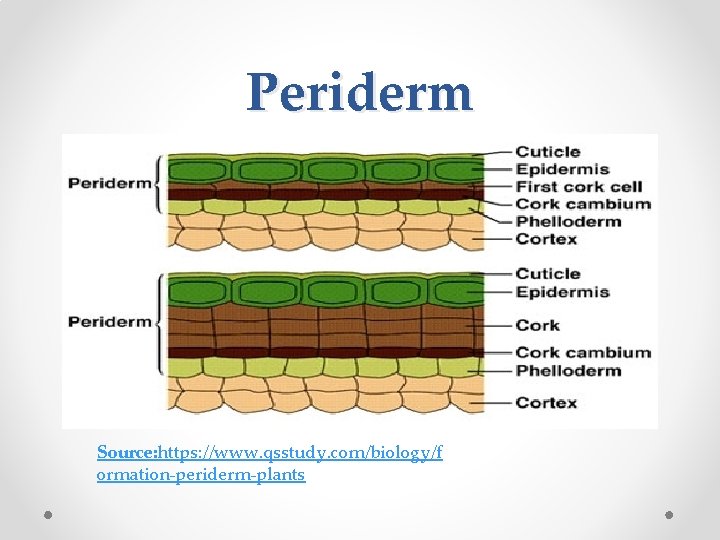 Periderm

Periderm

Cuticle
Epidermis
First cork cell
Cork cambium
Phelloderm
Cortex

Periderm

Cuticle
Epidermis
Cork
Cork cambium
Phelloderm
Cortex

Source:https://www.qsstudy.com/biology/formation-periderm-plants